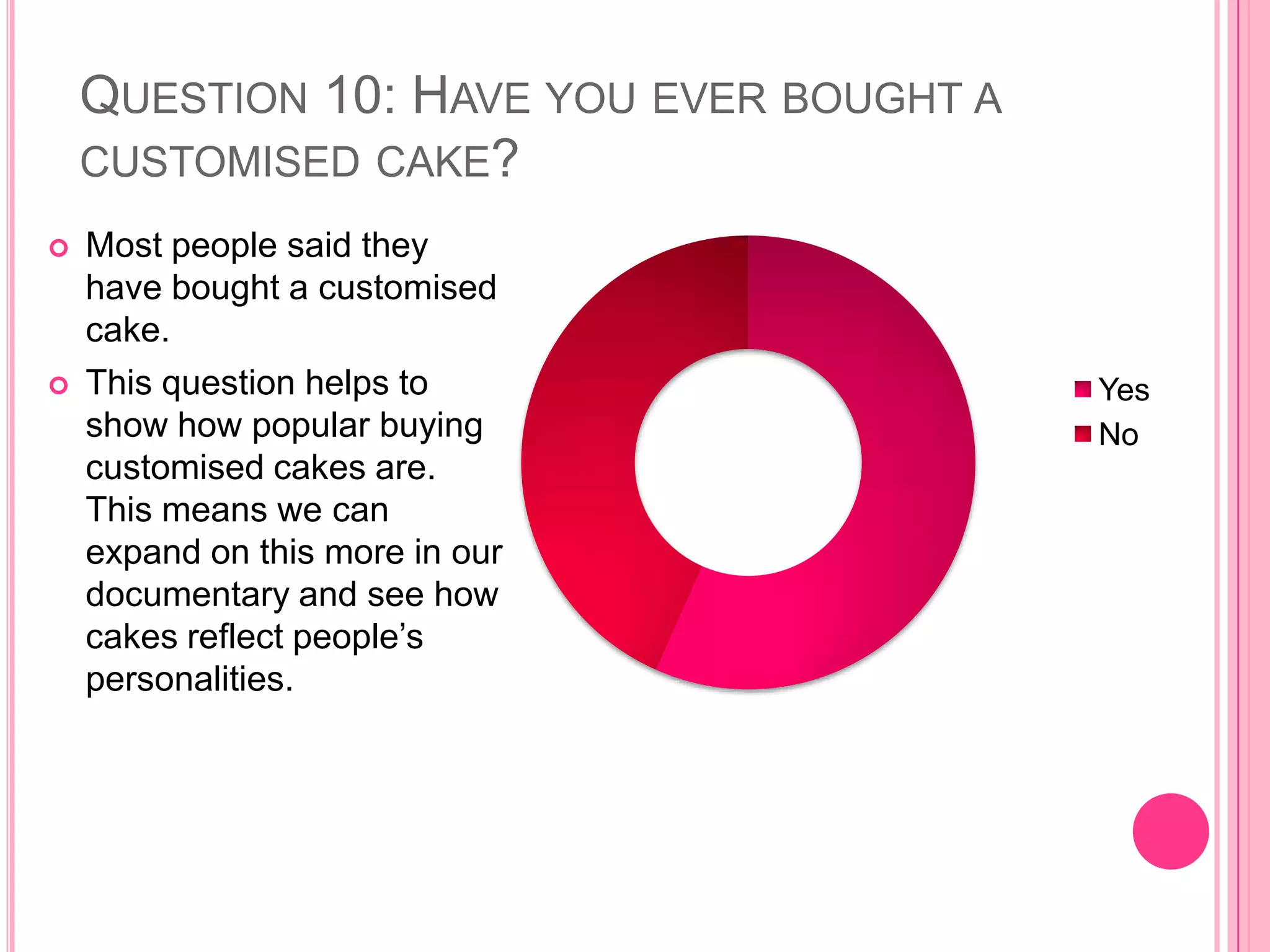 QUESTION 10: HAVE YOU EVER BOUGHT A CUSTOMISED CAKE?

Most people said they have bought a customised cake.

This question helps to show how popular buying customised cakes are. This means we can expand on this more in our documentary and see how cakes reflect people's personalities.

Yes
No